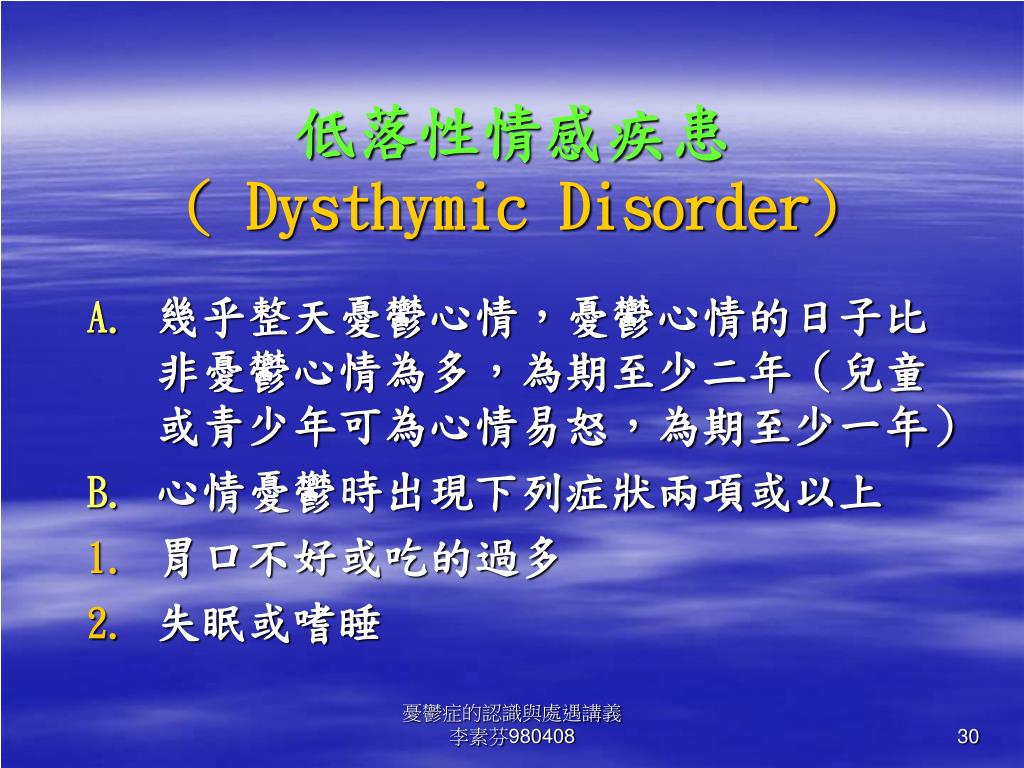 低落性情感疾患
( Dysthymic Disorder)

A. 幾乎整天憂鬱心情，憂鬱心情的日子比非憂鬱心情為多，為期至少二年（兒童或青少年可為心情易怒，為期至少一年）
B. 心情憂鬱時出現下列症狀兩項或以上
1. 胃口不好或吃的過多
2. 失眠或嗜睡

憂鬱症的認識與處遇講義
李素芬980408

30